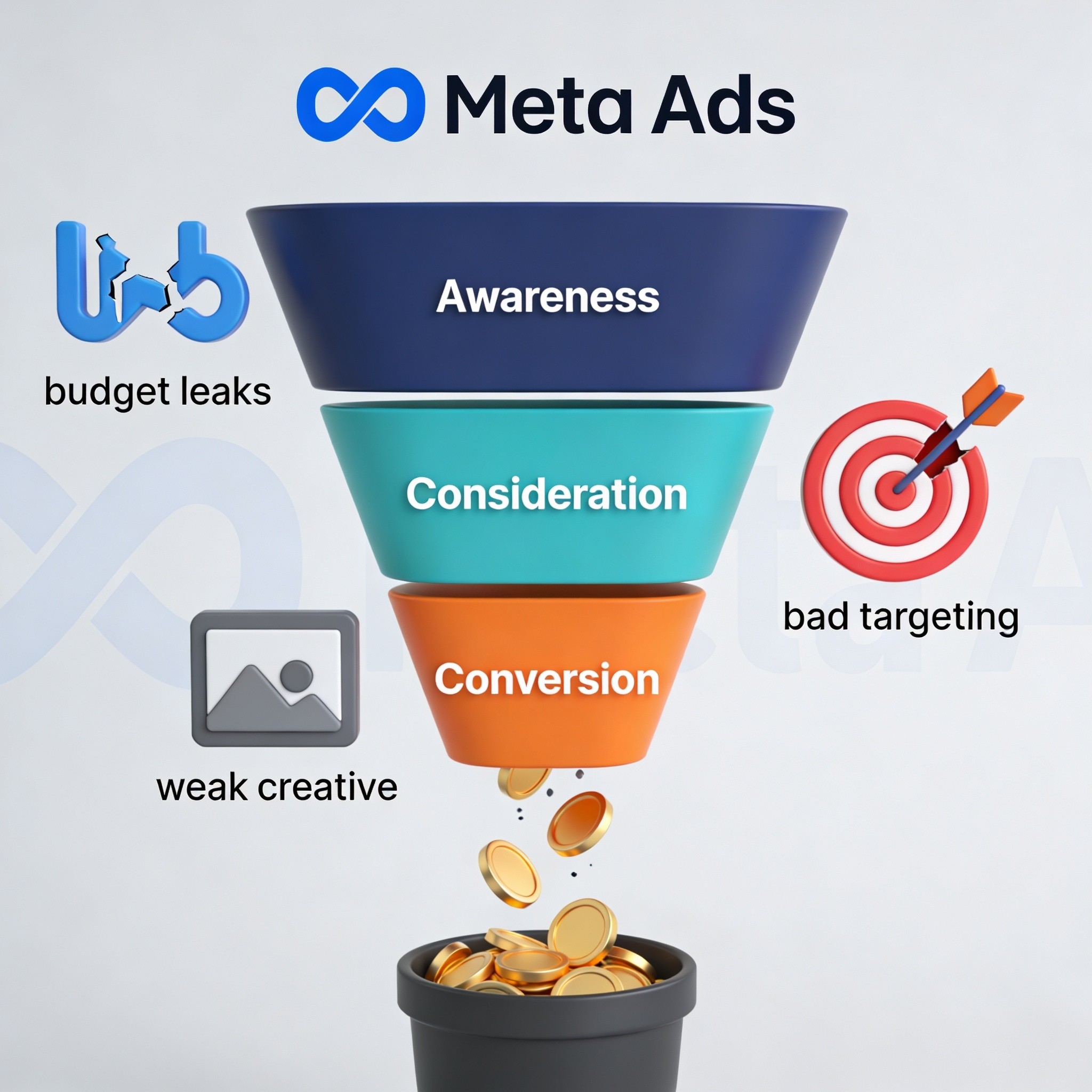 Meta Ads

budget leaks

Awareness

Consideration

bad targeting

Conversion

weak creative